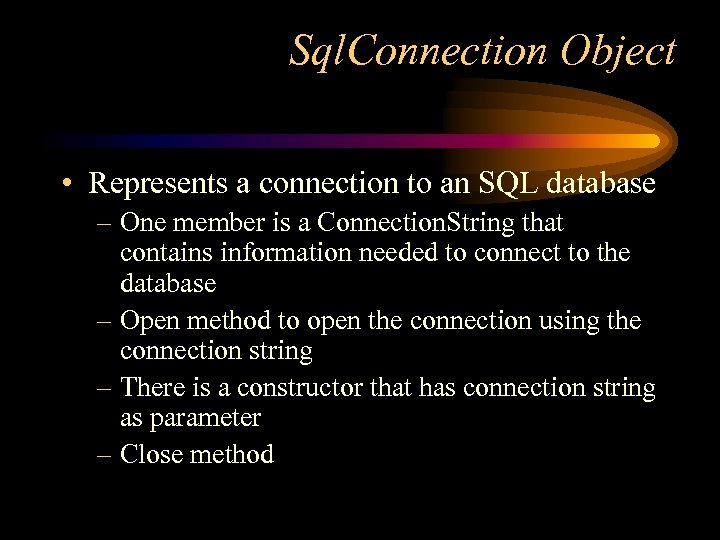 SqlConnection Object

• Represents a connection to an SQL database
– One member is a ConnectionString that contains information needed to connect to the database
– Open method to open the connection using the connection string
– There is a constructor that has connection string as parameter
– Close method